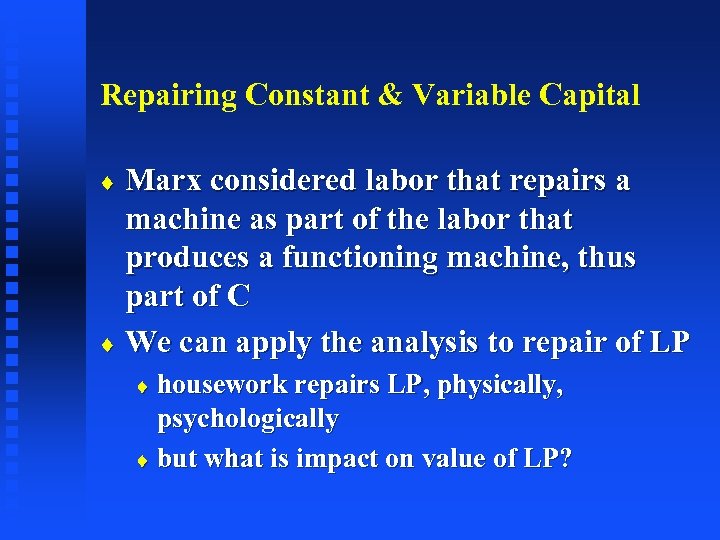 Repairing Constant & Variable Capital

♦ Marx considered labor that repairs a machine as part of the labor that produces a functioning machine, thus part of C

♦ We can apply the analysis to repair of LP

♦ housework repairs LP, physically, psychologically

♦ but what is impact on value of LP?